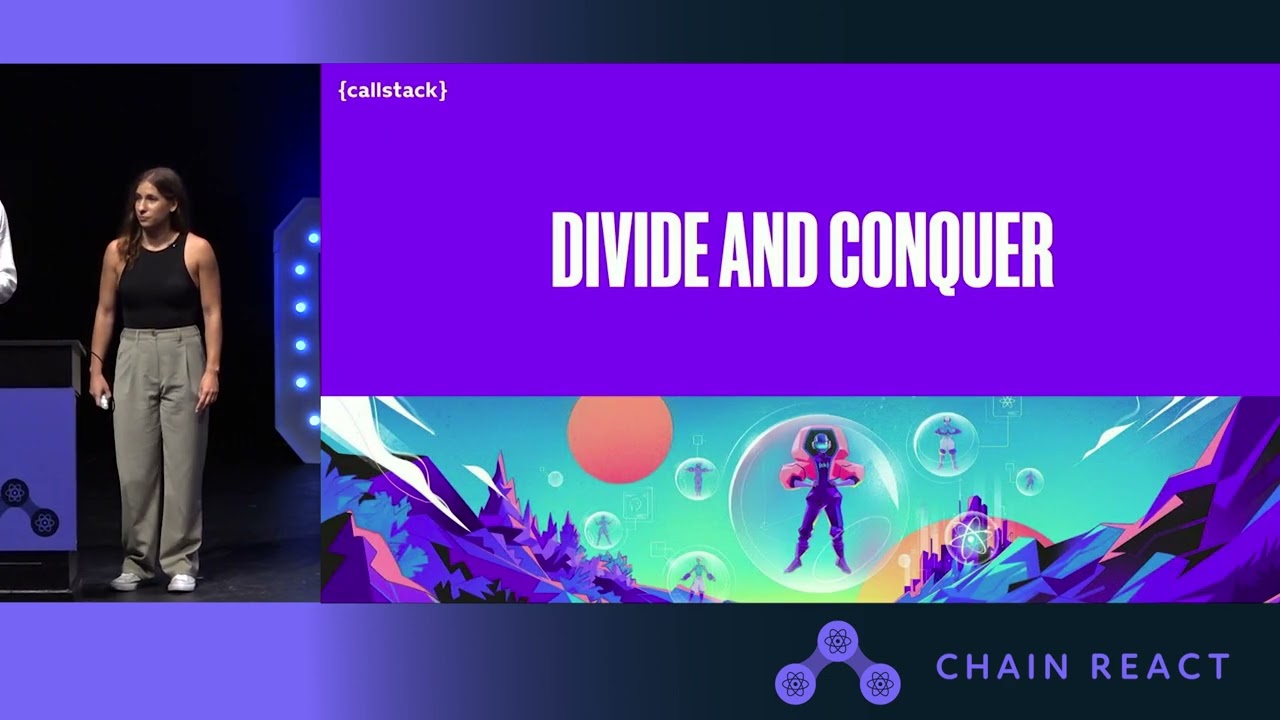 {callstack}

DIVIDE AND CONQUER

CHAIN REACT